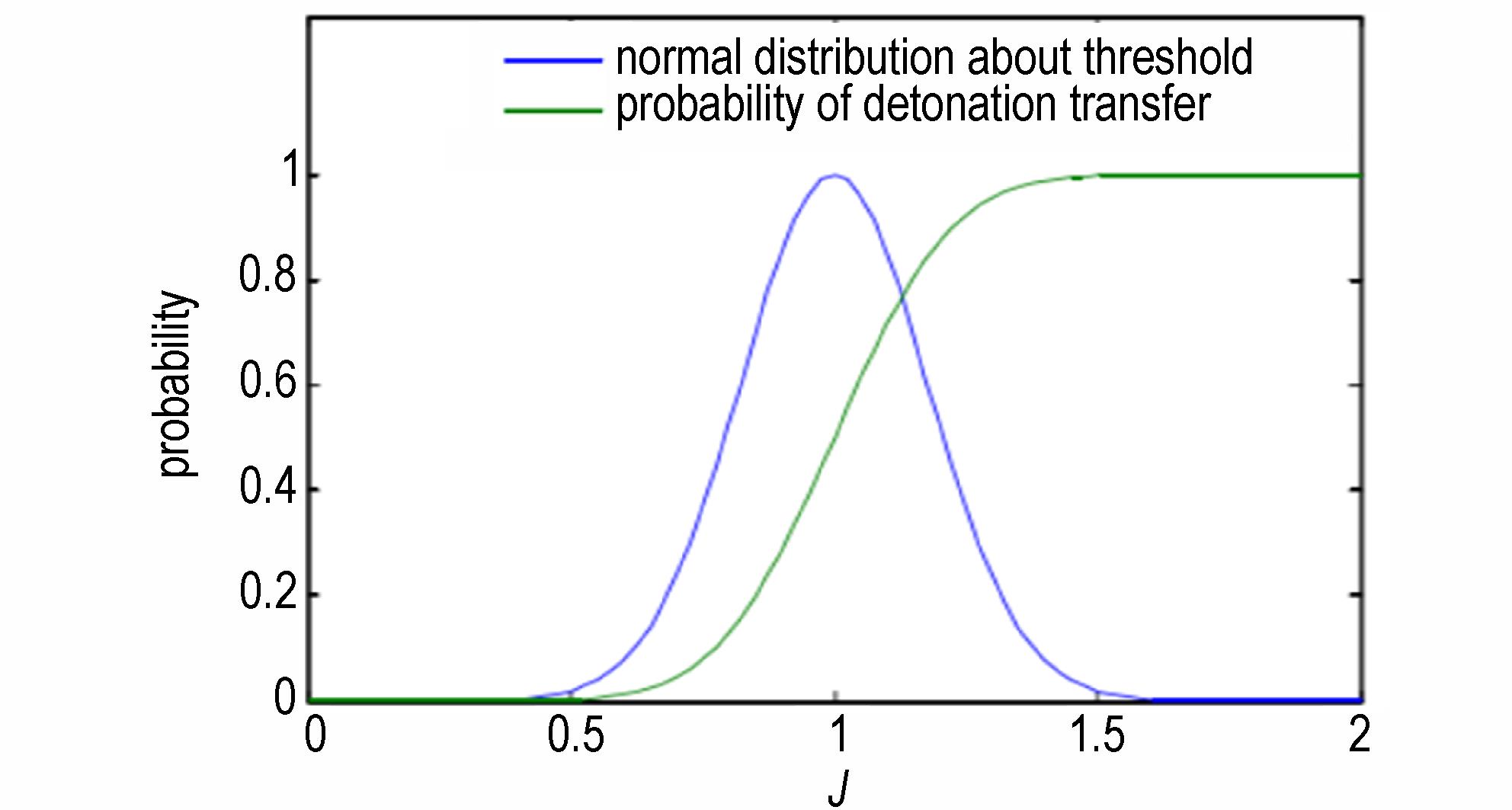 normal distribution about threshold
probability of detonation transfer

probability

1
0.8
0.6
0.4
0.2
0

0
0.5
1
1.5
2

$J$